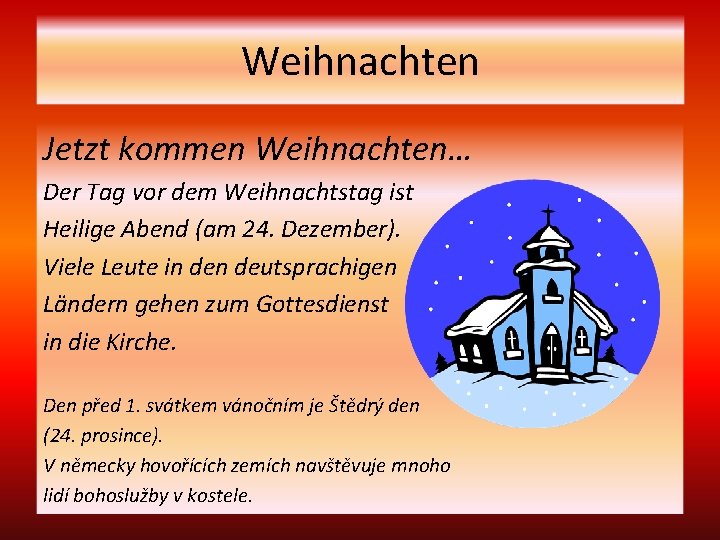 Weihnachten

Jetzt kommen Weihnachten…

Der Tag vor dem Weihnachtstag ist Heilige Abend (am 24. Dezember). Viele Leute in den deutsprachigen Ländern gehen zum Gottesdienst in die Kirche.

Den před 1. svátkem vánočním je Štědrý den (24. prosince).
V německy hovořících zemích navštěvuje mnoho lidí bohoslužby v kostele.